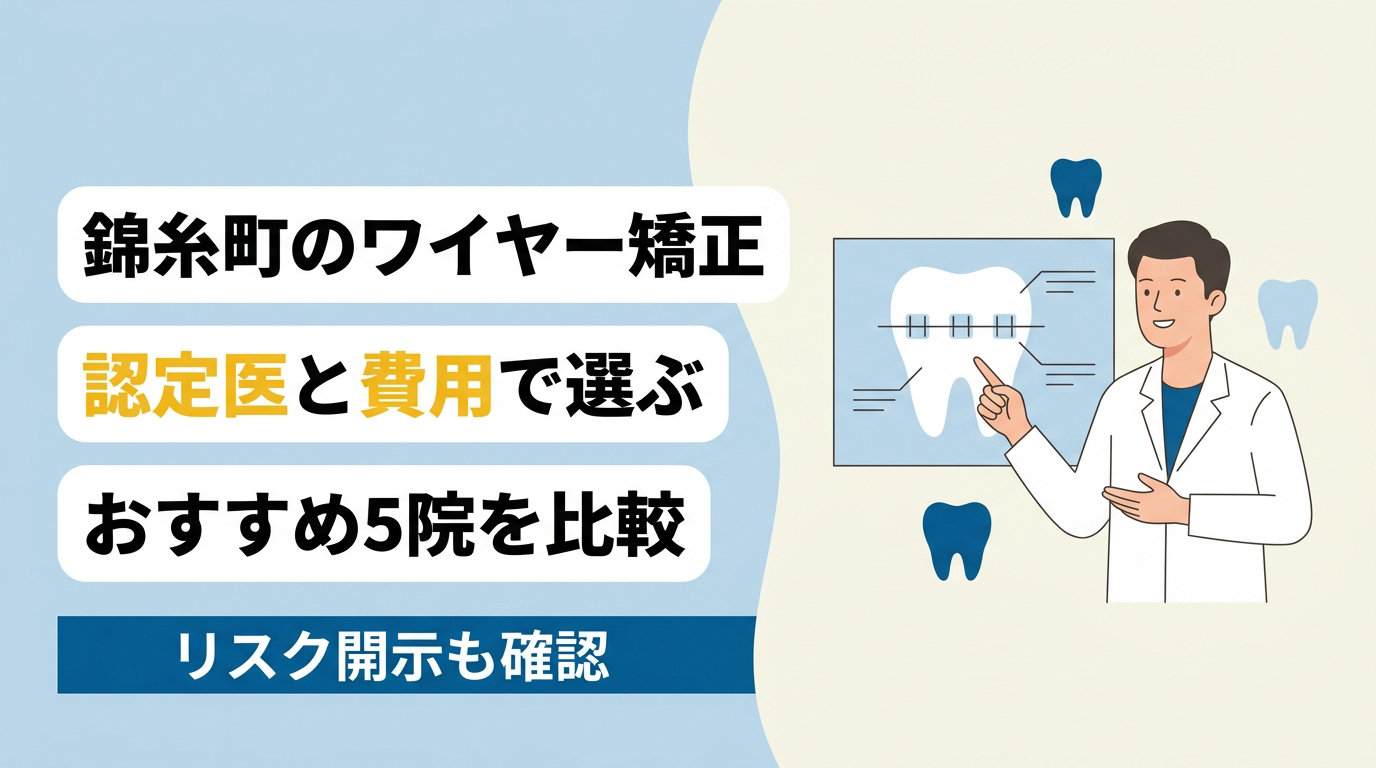 錦糸町のワイヤー矯正

認定医と費用で選ぶ

おすすめ5院を比較

リスク開示も確認